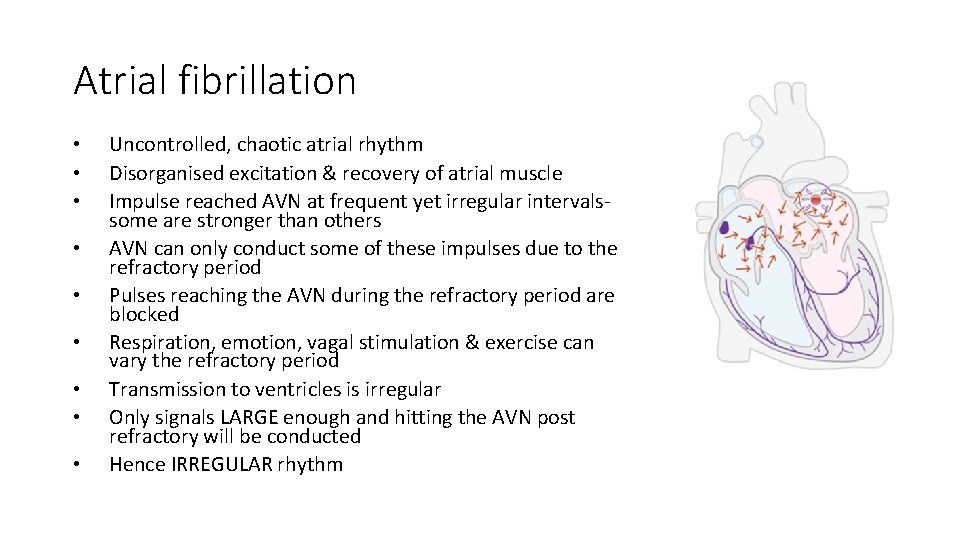 Atrial fibrillation

• Uncontrolled, chaotic atrial rhythm
• Disorganised excitation & recovery of atrial muscle
• Impulse reached AVN at frequent yet irregular intervals- some are stronger than others
• AVN can only conduct some of these impulses due to the refractory period
• Pulses reaching the AVN during the refractory period are blocked
• Respiration, emotion, vagal stimulation & exercise can vary the refractory period
• Transmission to ventricles is irregular
• Only signals LARGE enough and hitting the AVN post refractory will be conducted
• Hence IRREGULAR rhythm